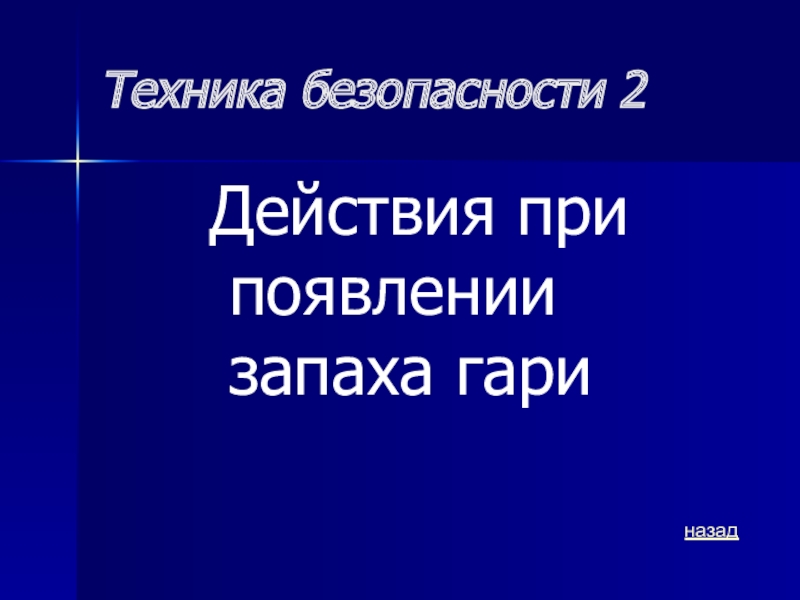 Техника безопасности 2

Действия при появлении запаха гари

назад